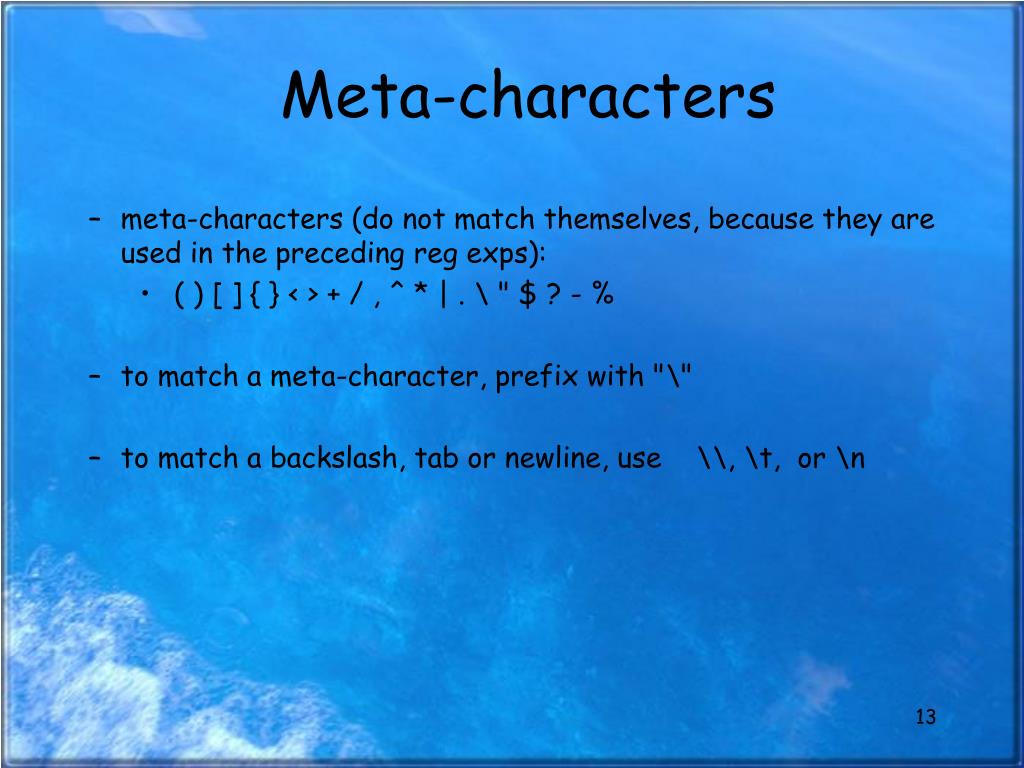 Meta-characters

– meta-characters (do not match themselves, because they are used in the preceding reg exps):
• ( ) [ ] { } < > + / , ^ * | . \ " $ ? - %

– to match a meta-character, prefix with "\"

– to match a backslash, tab or newline, use \\, \t, or \n

13